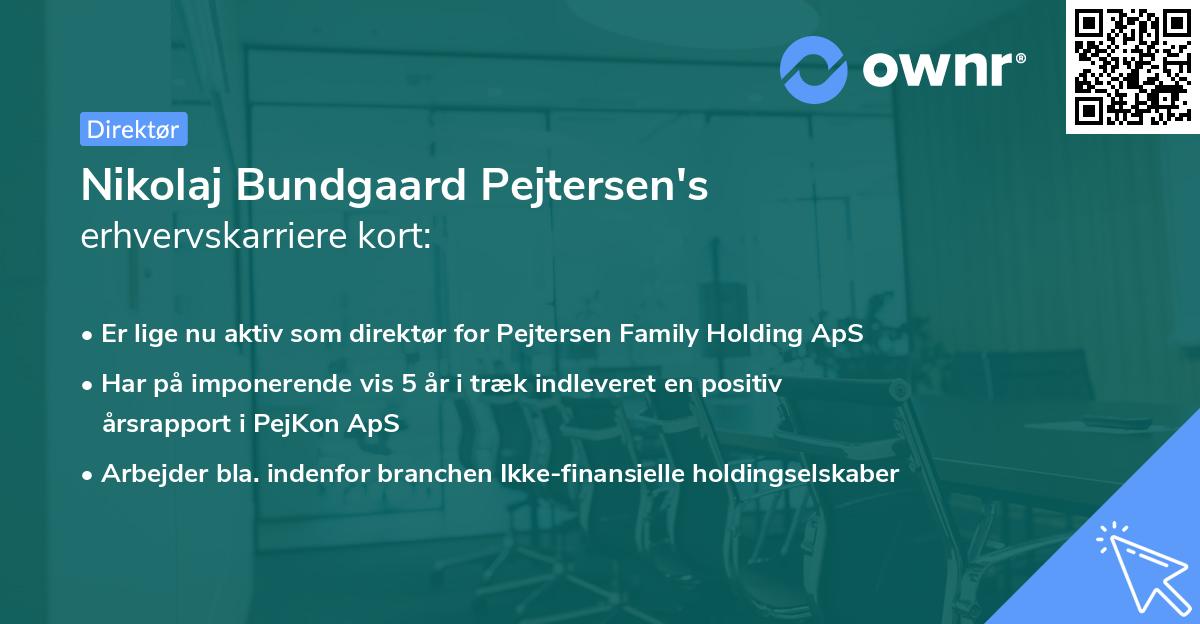 ownr®

Direktør

Nikolaj Bundgaard Pejtersen's erhvervskarriere kort:

• Er lige nu aktiv som direktør for Pejtersen Family Holding ApS

• Har på imponerende vis 5 år i træk indleveret en positiv årsrapport i PejKon ApS

• Arbejder bla. indenfor branchen Ikke-finansielle holdingselskaber